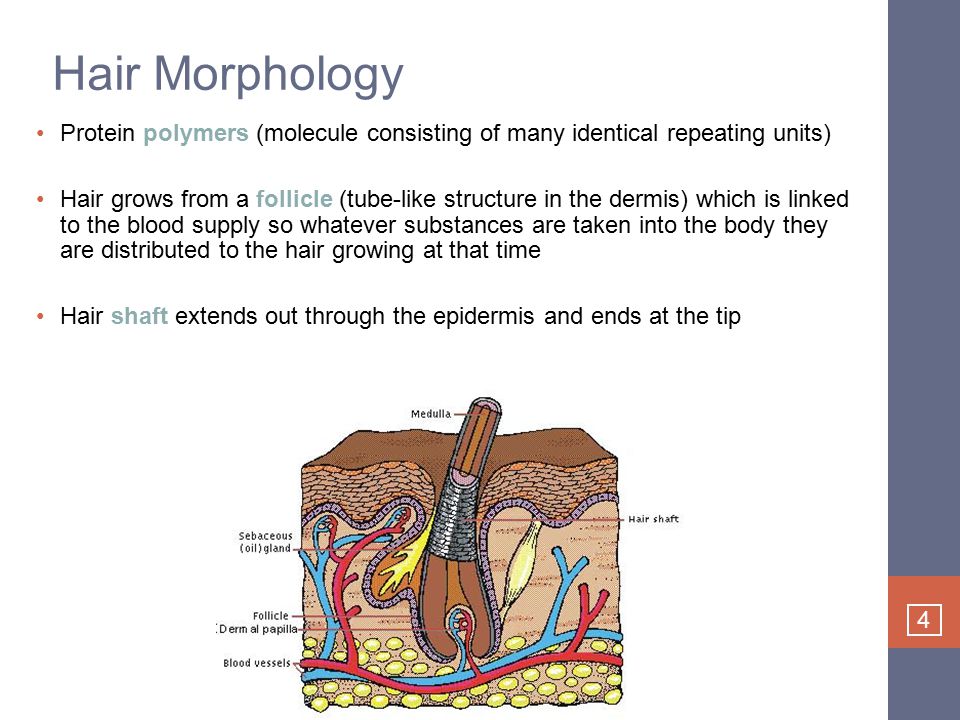 Hair Morphology

• Protein polymers (molecule consisting of many identical repeating units)

• Hair grows from a follicle (tube-like structure in the dermis) which is linked to the blood supply so whatever substances are taken into the body they are distributed to the hair growing at that time

• Hair shaft extends out through the epidermis and ends at the tip

Medulla

Hair shaft

Sebaceous (oil) gland

Follicle

Dermal papilla

Blood vessels

4